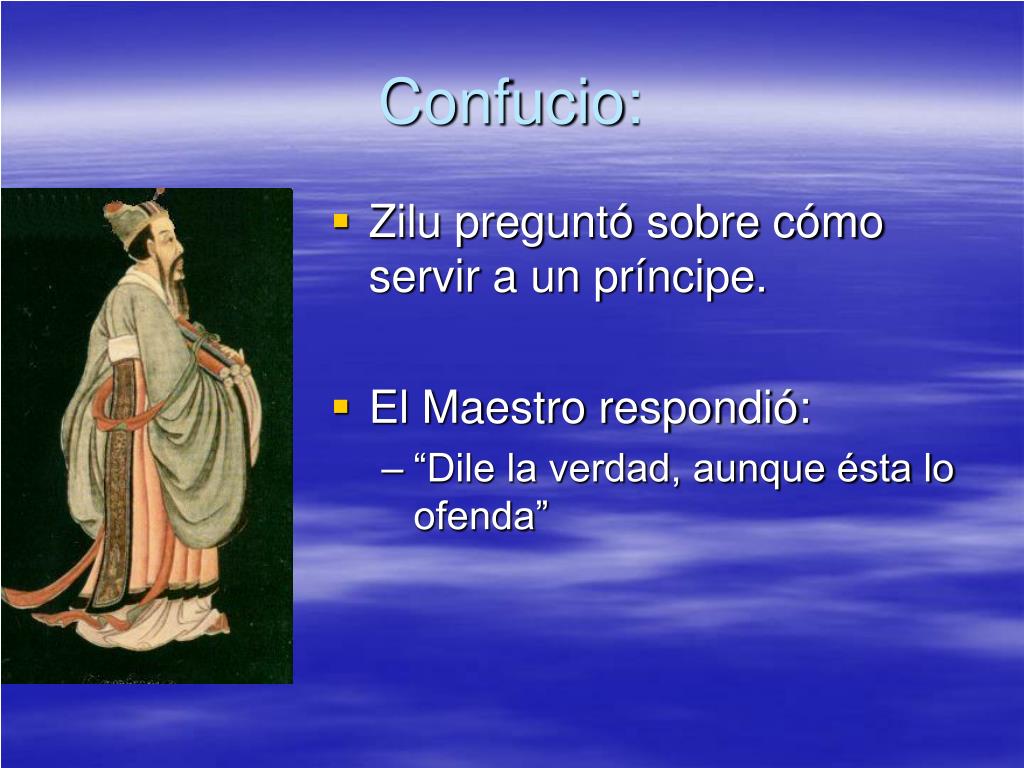 Confucio:

▪ Zilu preguntó sobre cómo servir a un príncipe.

▪ El Maestro respondió:
– “Dile la verdad, aunque ésta lo ofenda”